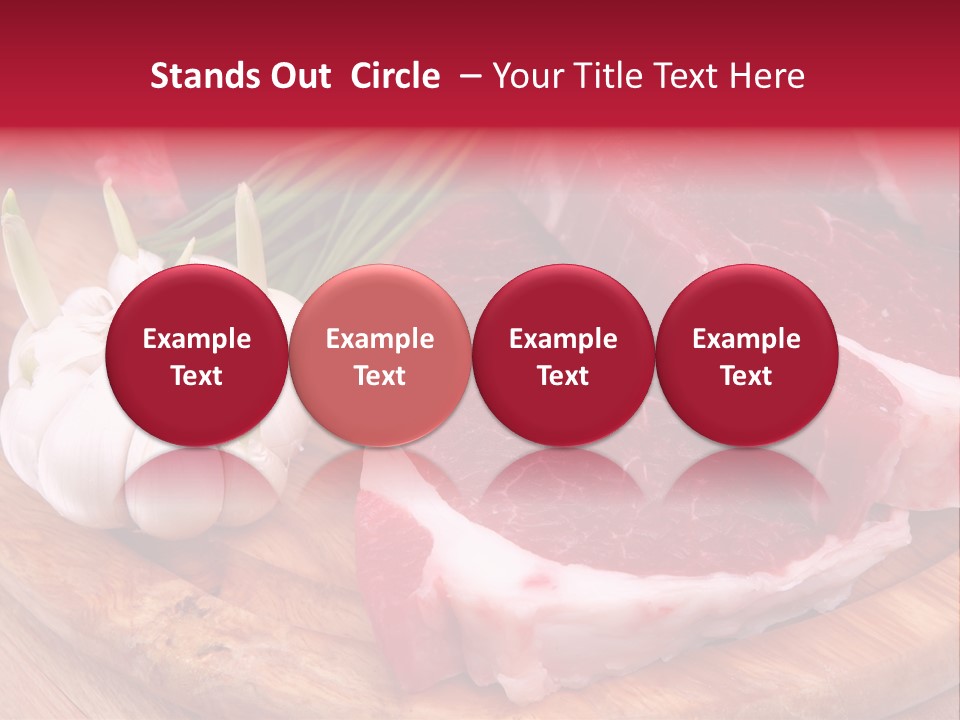 Stands Out Circle – Your Title Text Here

Example Text

Example Text

Example Text

Example Text